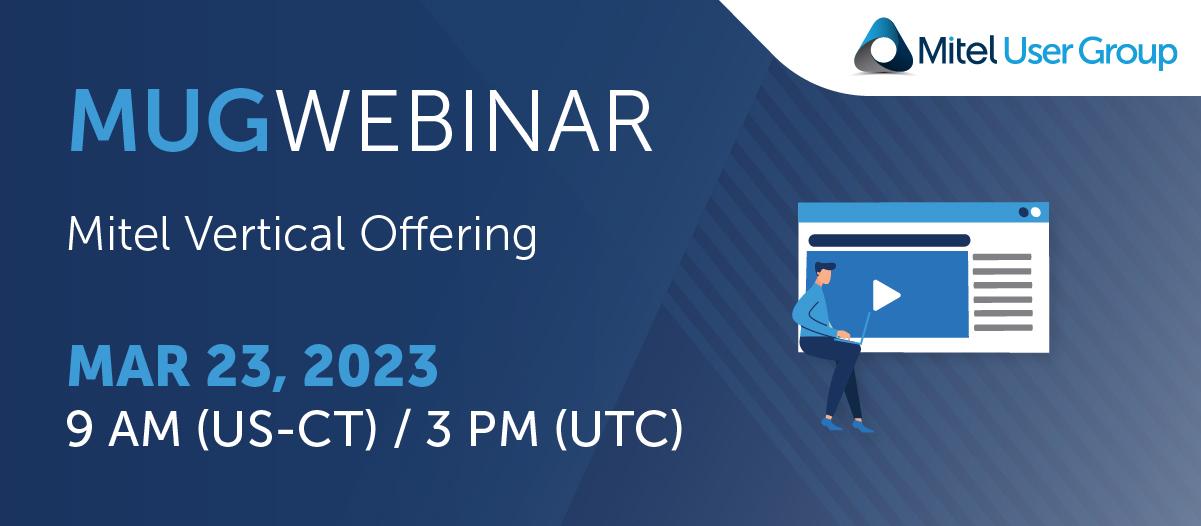 Mitel User Group

MUGWEBINAR

Mitel Vertical Offering

MAR 23, 2023
9 AM (US-CT) / 3 PM (UTC)